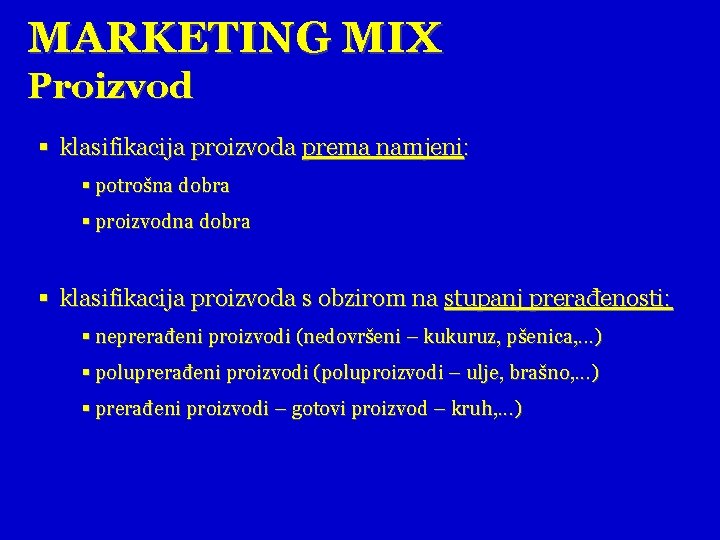 MARKETING MIX
Proizvod

▪ klasifikacija proizvoda prema namjeni:

▪ potrošna dobra

▪ proizvodna dobra

▪ klasifikacija proizvoda s obzirom na stupanj prerađenosti:

▪ neprerađeni proizvodi (nedovršeni – kukuruz, pšenica,…)

▪ poluprerađeni proizvodi (poluproizvodi – ulje, brašno,…)

▪ prerađeni proizvodi – gotovi proizvod – kruh,…)